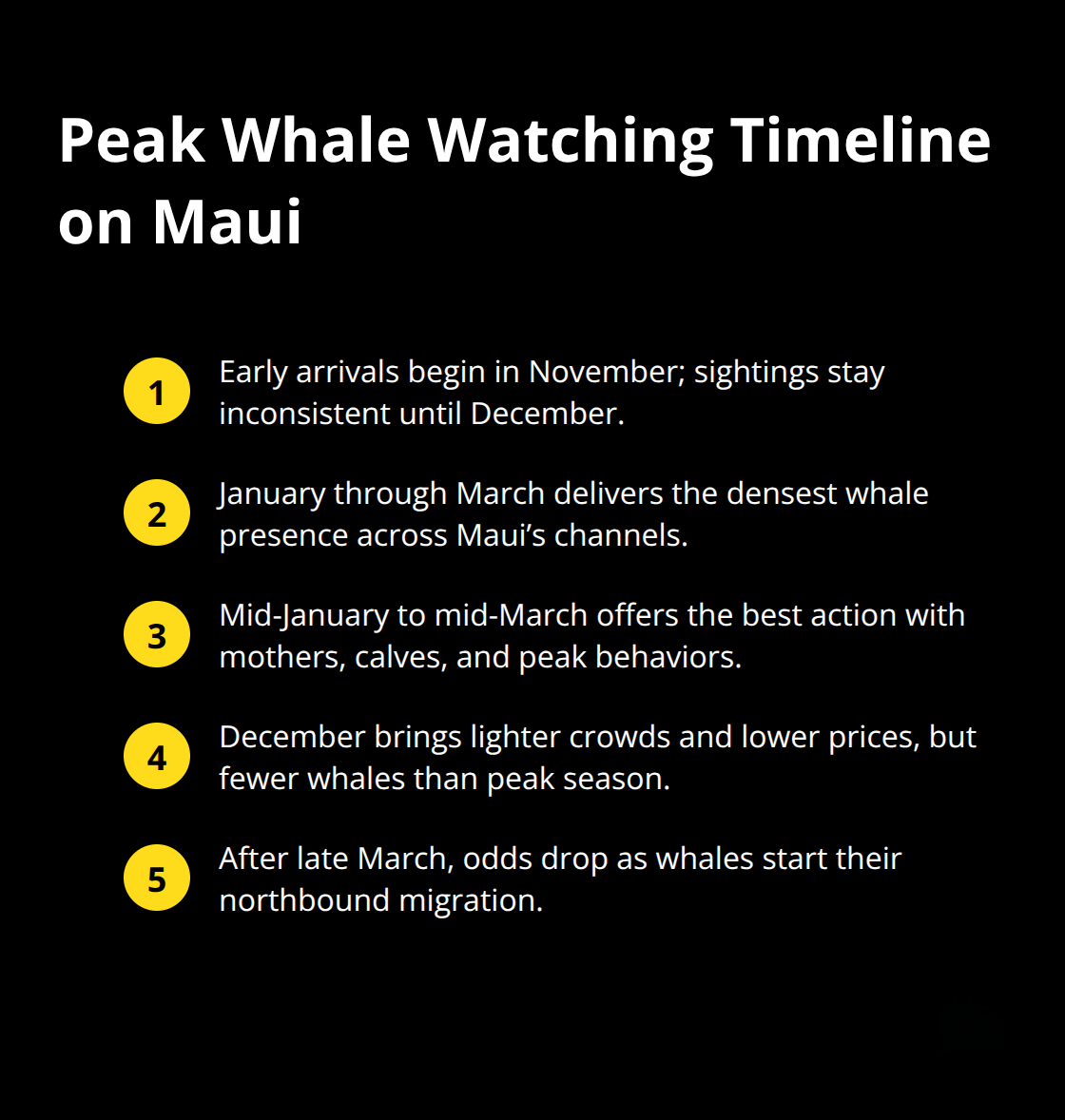 Peak Whale Watching Timeline on Maui

1 Early arrivals begin in November; sightings stay inconsistent until December.

2 January through March delivers the densest whale presence across Maui’s channels.

3 Mid-January to mid-March offers the best action with mothers, calves, and peak behaviors.

4 December brings lighter crowds and lower prices, but fewer whales than peak season.

5 After late March, odds drop as whales start their northbound migration.